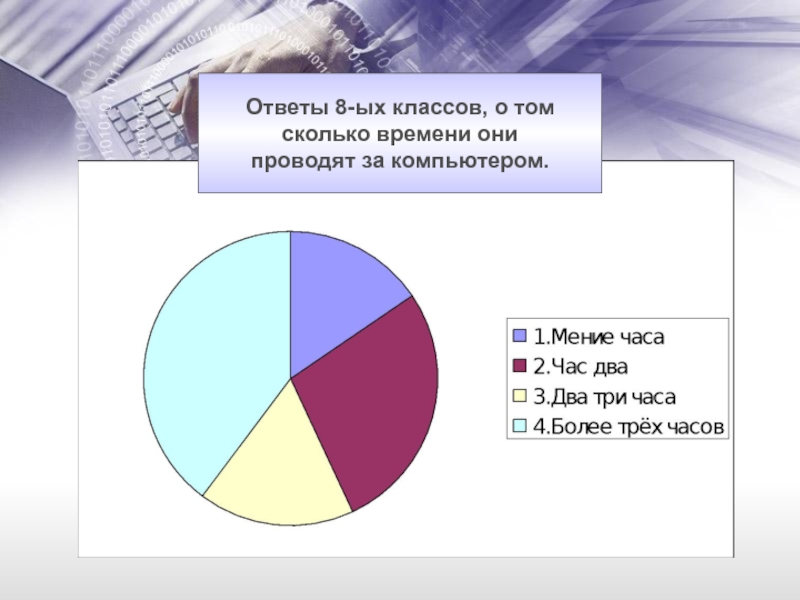 Ответы 8-ых классов, о том сколько времени они проводят за компьютером.

1.Мение часа
2.Час два
3.Два три часа
4.Более трёх часов